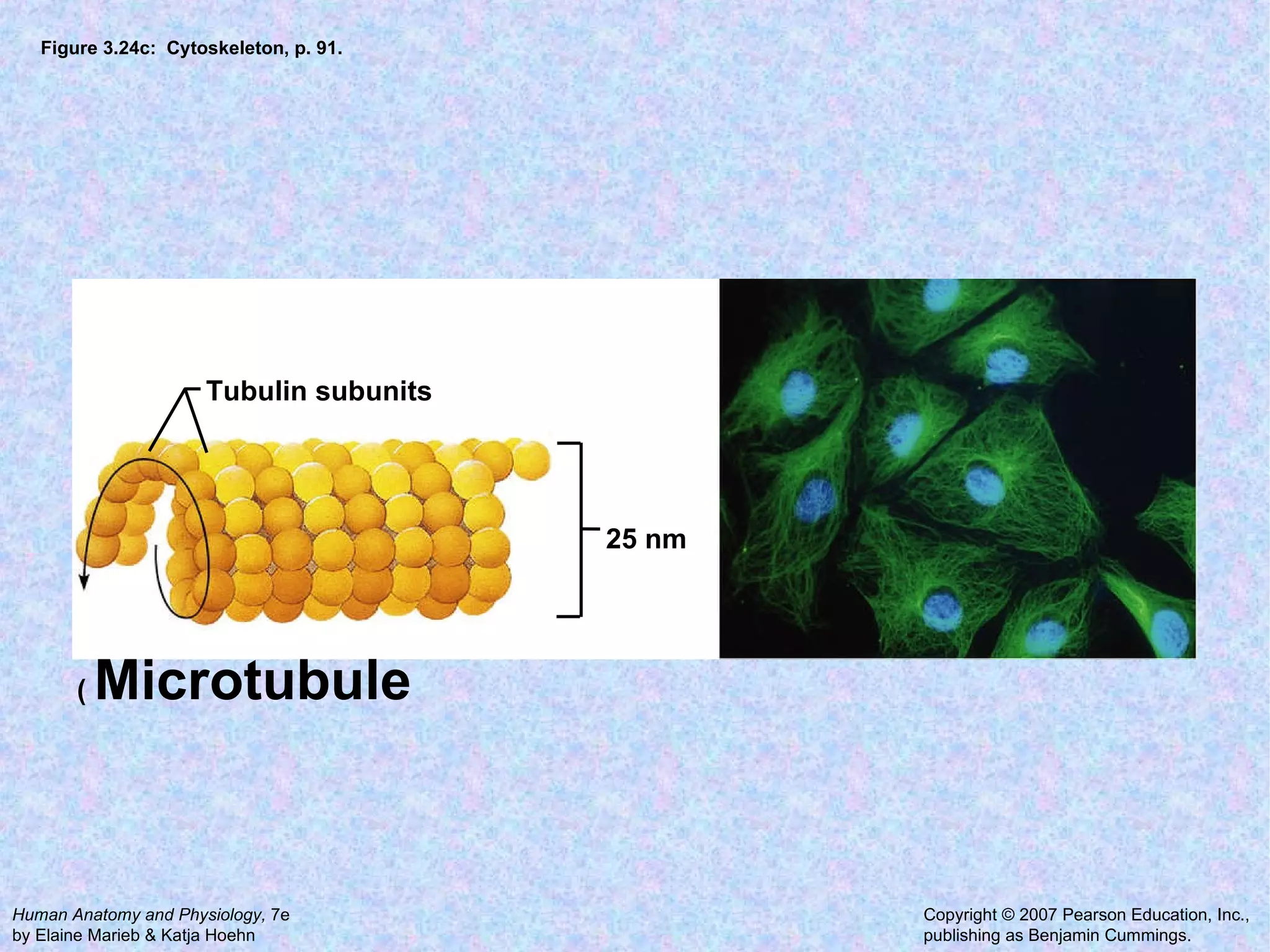 Figure 3.24c: Cytoskeleton, p. 91.

Tubulin subunits

25 nm

( Microtubule

Human Anatomy and Physiology, 7e
by Elaine Marieb & Katja Hoehn

Copyright © 2007 Pearson Education, Inc.,
publishing as Benjamin Cummings.